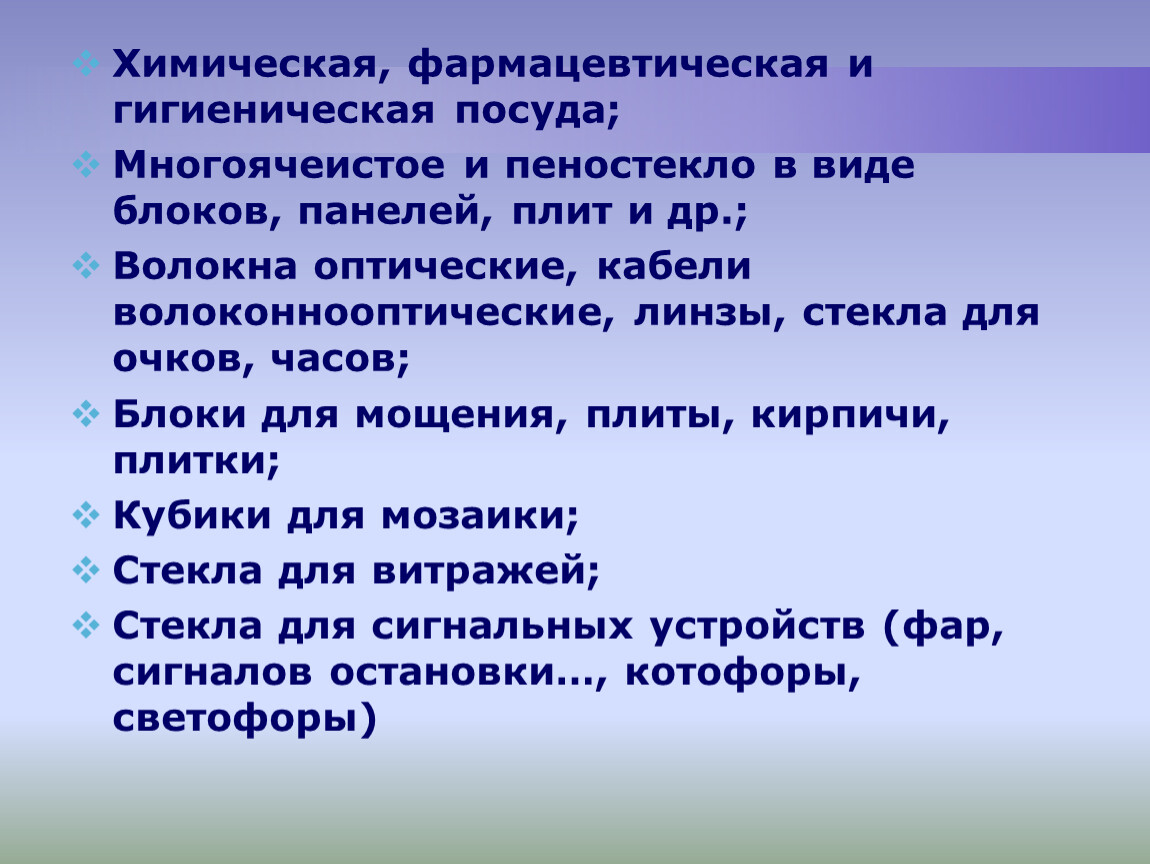 ❖ Химическая, фармацевтическая и гигиеническая посуда;

❖ Многоячеистое и пеностекло в виде блоков, панелей, плит и др.;

❖ Волокна оптические, кабели волоконнооптические, линзы, стекла для очков, часов;

❖ Блоки для мощения, плиты, кирпичи, плитки;

❖ Кубики для мозаики;

❖ Стекла для витражей;

❖ Стекла для сигнальных устройств (фар, сигналов остановки…, котофоры, светофоры)